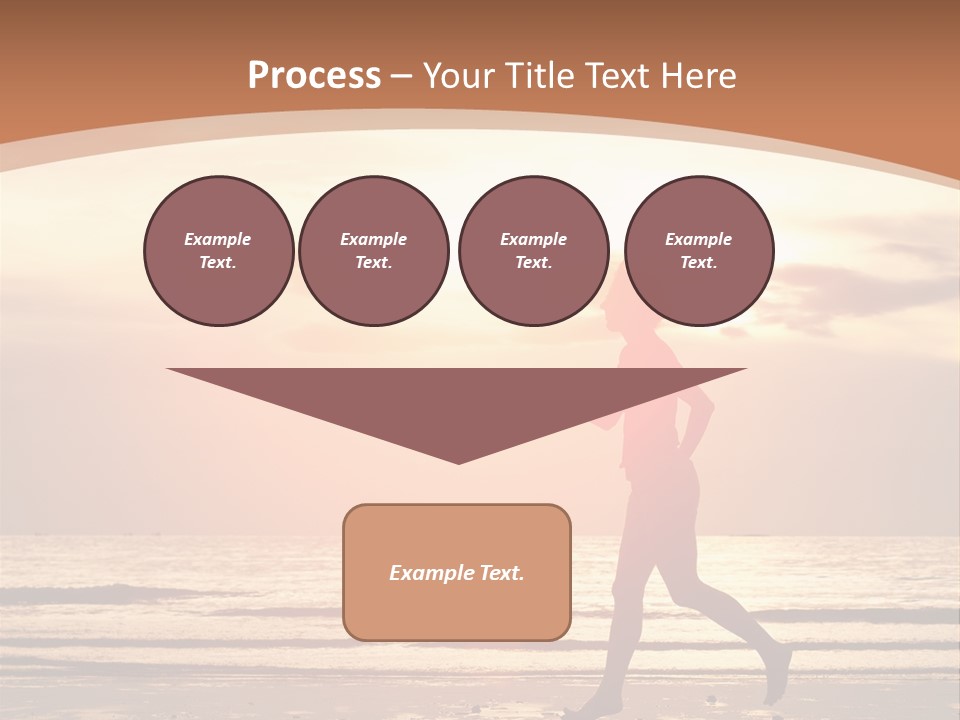 Process – Your Title Text Here

Example Text.

Example Text.

Example Text.

Example Text.

Example Text.